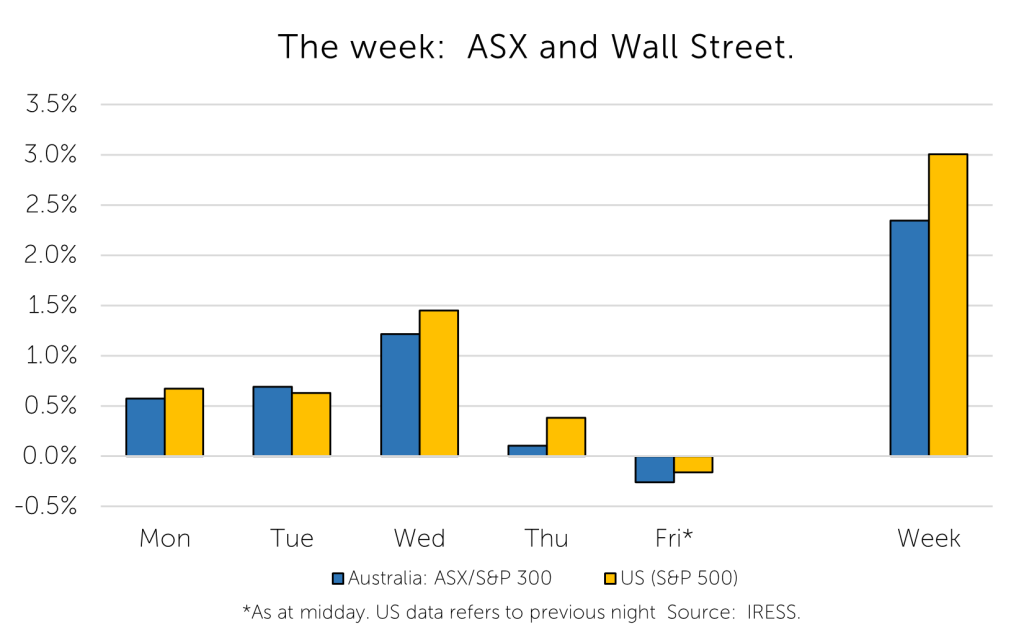 The week: ASX and Wall Street.

3.5%
3.0%
2.5%
2.0%
1.5%
1.0%
0.5%
0.0%
-0.5%

Mon Tue Wed Thu Fri* Week

Australia: ASX/S&P 300 US (S&P 500)

*As at midday. US data refers to previous night Source: IRESS.